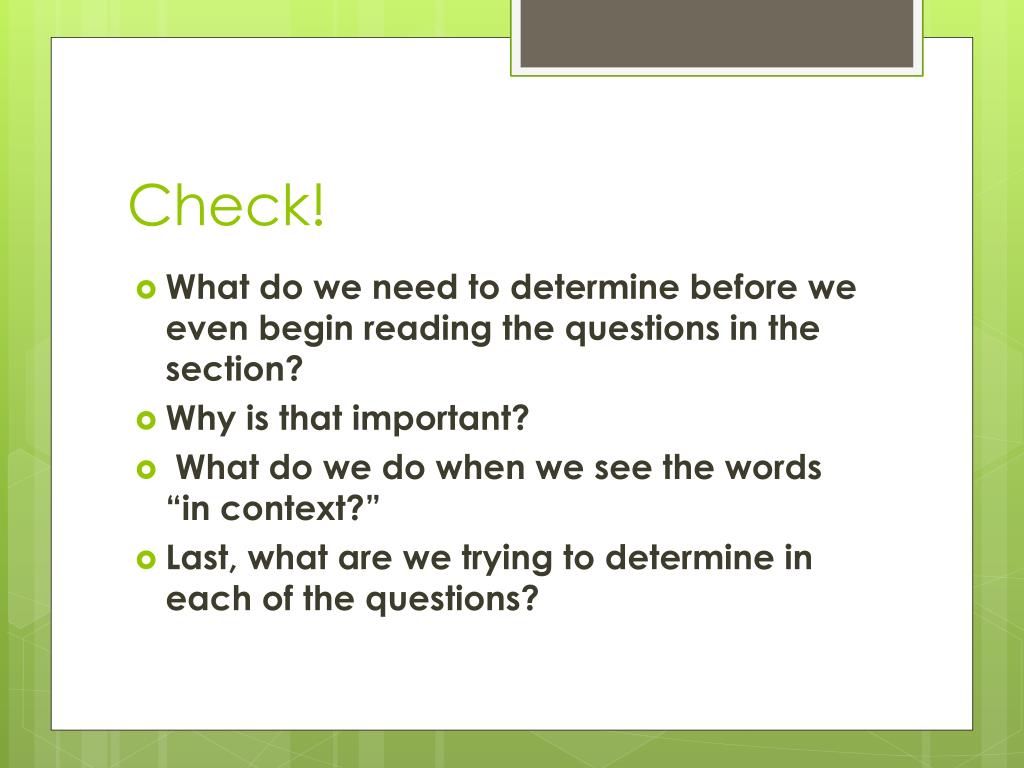 Check!

What do we need to determine before we even begin reading the questions in the section?

Why is that important?

What do we do when we see the words “in context?”

Last, what are we trying to determine in each of the questions?